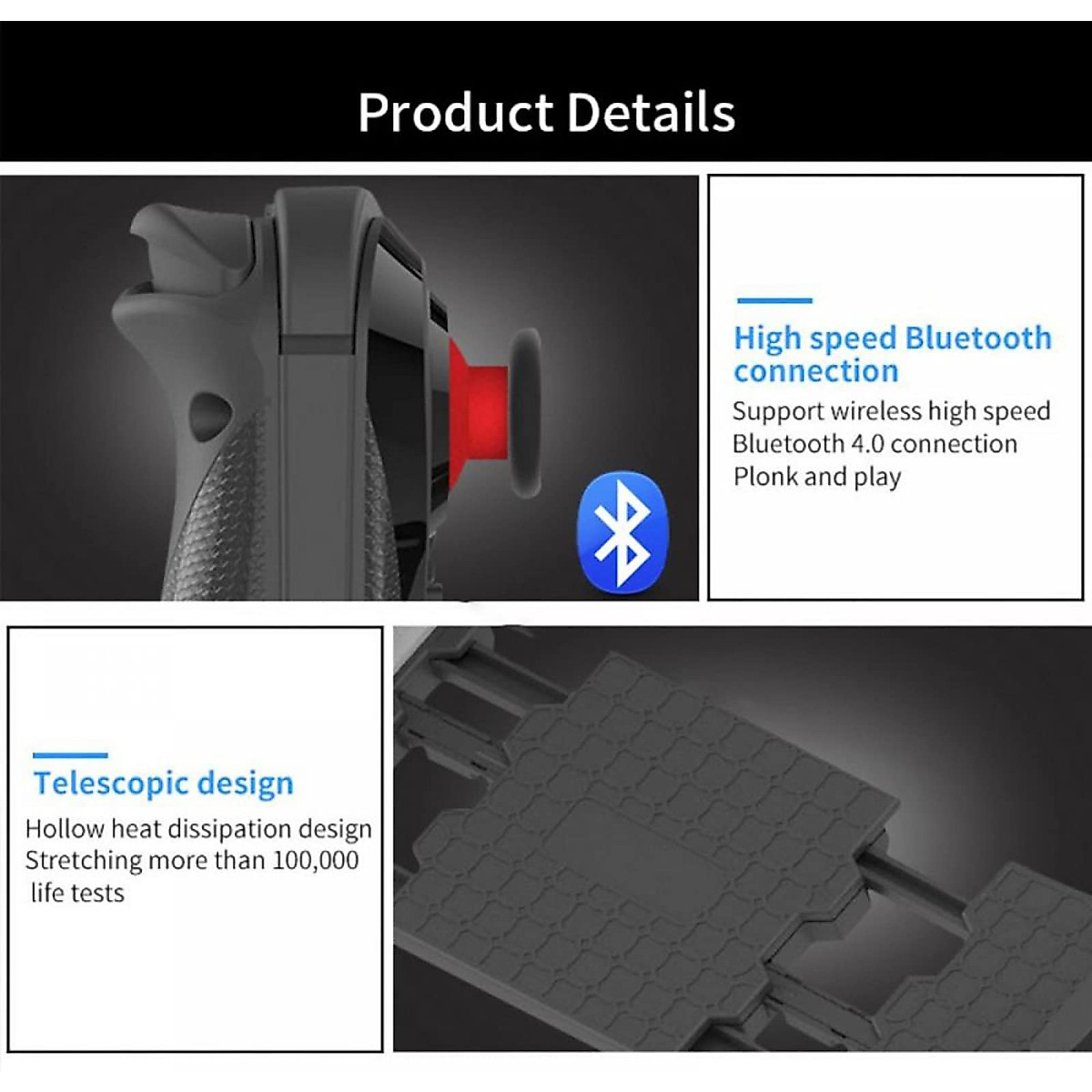 Product Details

High speed Bluetooth connection

Support wireless high speed Bluetooth 4.0 connection Plonk and play

Telescopic design

Hollow heat dissipation design Stretching more than 100,000 life tests